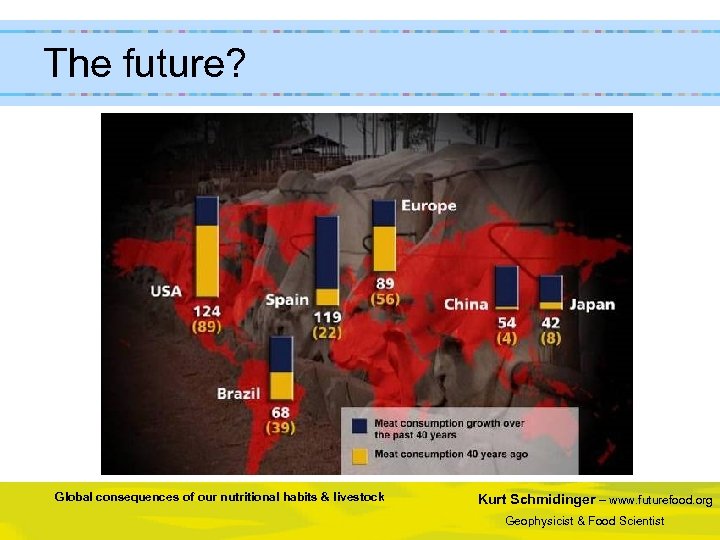 The future?

USA
124
(89)

Spain
119
(22)

Europe
89
(56)

China
54
(4)

Japan
42
(8)

Brazil
68
(39)

Meat consumption growth over the past 40 years
Meat consumption 40 years ago

Global consequences of our nutritional habits & livestock

Kurt Schmidinger – www.futurefood.org
Geophysicist & Food Scientist